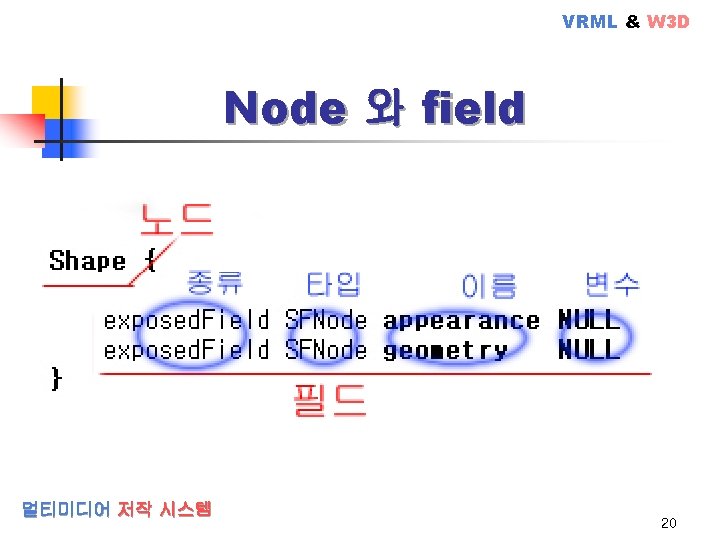 VRML & W3D

Node 와 field

노드

Shape {

종류 타입 이름 변수

exposedField SFNode appearance NULL
exposedField SFNode geometry NULL

}

필드

멀티미디어 저작 시스템

20